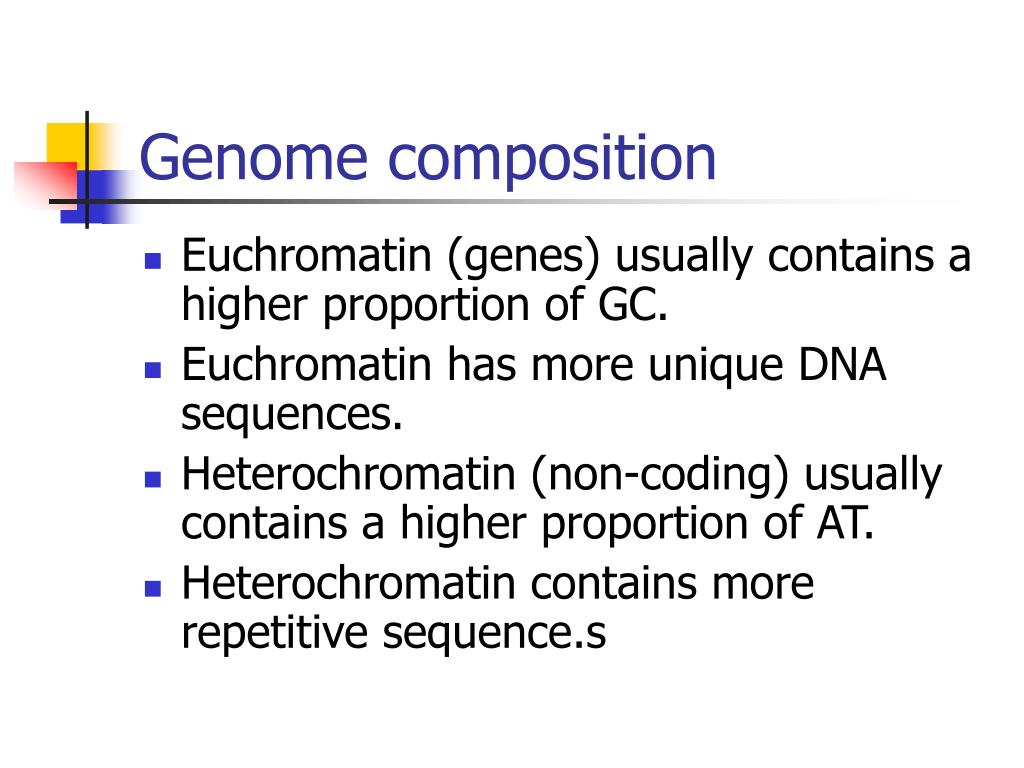 Genome composition

- Euchromatin (genes) usually contains a higher proportion of GC.
- Euchromatin has more unique DNA sequences.
- Heterochromatin (non-coding) usually contains a higher proportion of AT.
- Heterochromatin contains more repetitive sequence.s